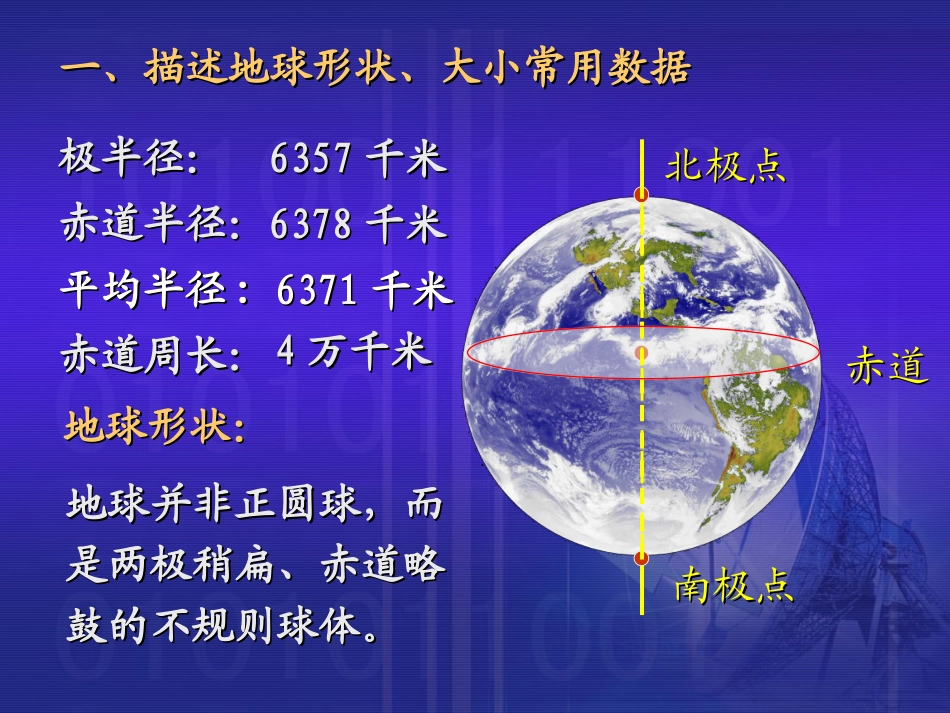 一、描述地球形状、大小常用数据

极半径：　6357 千米
赤道半径：6378 千米
平均半径：6371 千米
赤道周长：4 万千米

地球形状：

地球并非正圆球，而是两极稍扁、赤道略鼓的不规则球体。

北极点

赤道

南极点